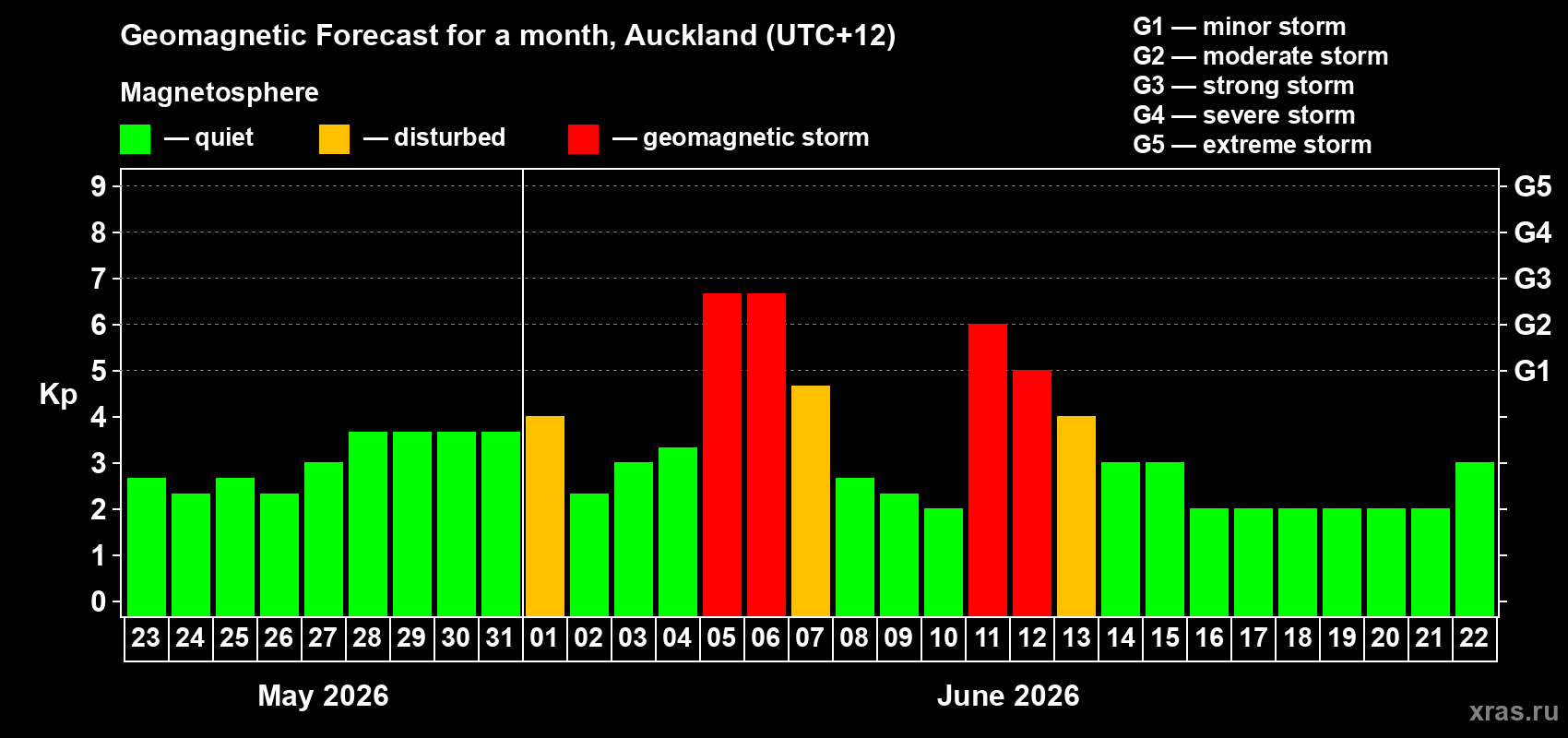 Geomagnetic Forecast for a month, Auckland (UTC+12)

Magnetosphere

— quiet — disturbed — geomagnetic storm

G1 — minor storm
G2 — moderate storm
G3 — strong storm
G4 — severe storm
G5 — extreme storm

Kp

9 8 7 6 5 4 3 2 1 0

G5 G4 G3 G2 G1

23 24 25 26 27 28 29 30 31 01 02 03 04 05 06 07 08 09 10 11 12 13 14 15 16 17 18 19 20 21 22

May 2026

June 2026

xras.ru